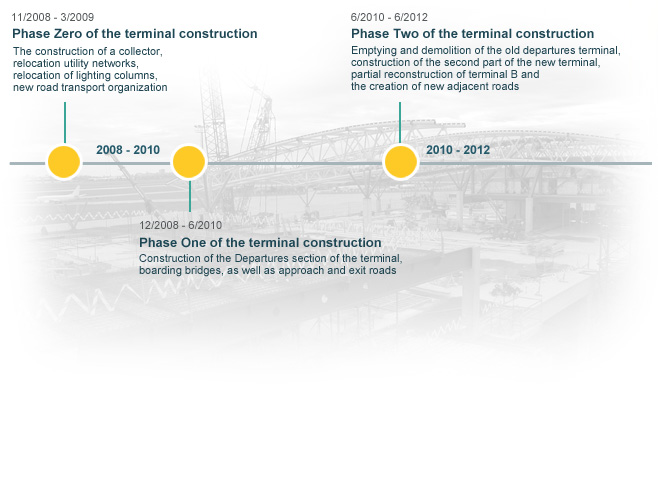 11/2008 - 3/2009
Phase Zero of the terminal construction
The construction of a collector, relocation utility networks, relocation of lighting columns, new road transport organization

6/2010 - 6/2012
Phase Two of the terminal construction
Emptying and demolition of the old departures terminal, construction of the second part of the new terminal, partial reconstruction of terminal B and the creation of new adjacent roads

2008 - 2010

2010 - 2012

12/2008 - 6/2010
Phase One of the terminal construction
Construction of the Departures section of the terminal, boarding bridges, as well as approach and exit roads